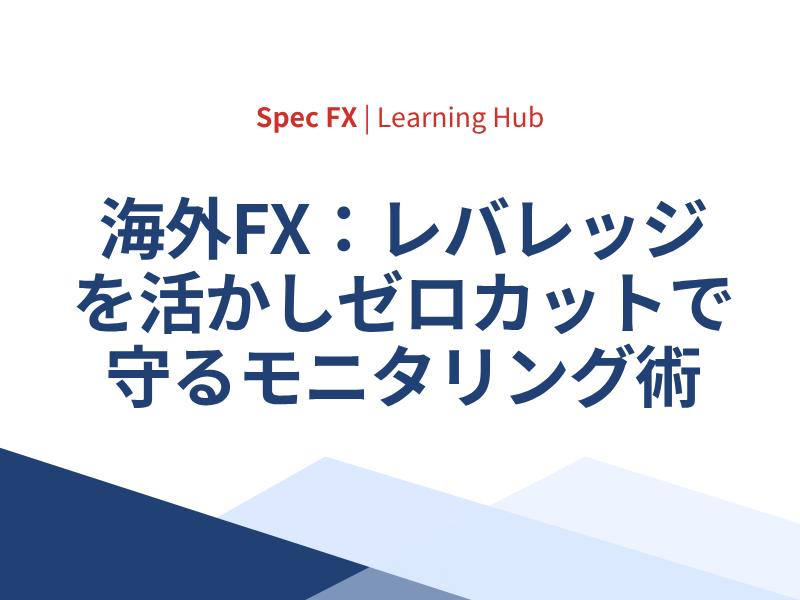 Spec FX | Learning Hub

海外FX：レバレッジを活かしゼロカットで守るモニタリング術